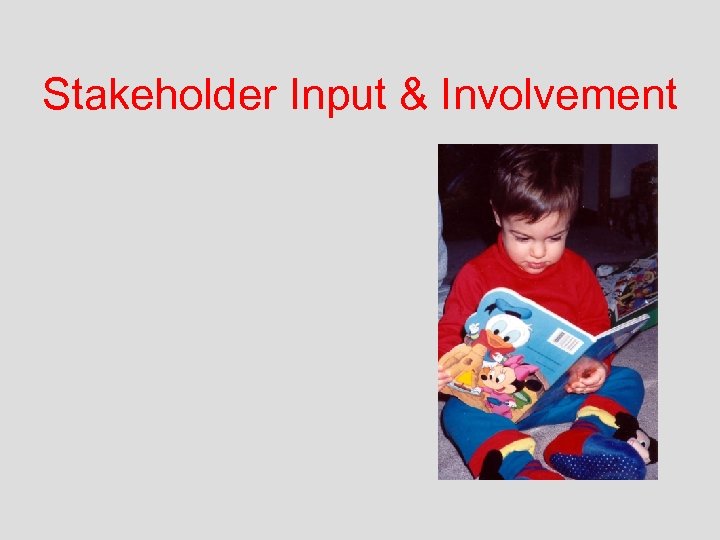 Stakeholder Input & Involvement